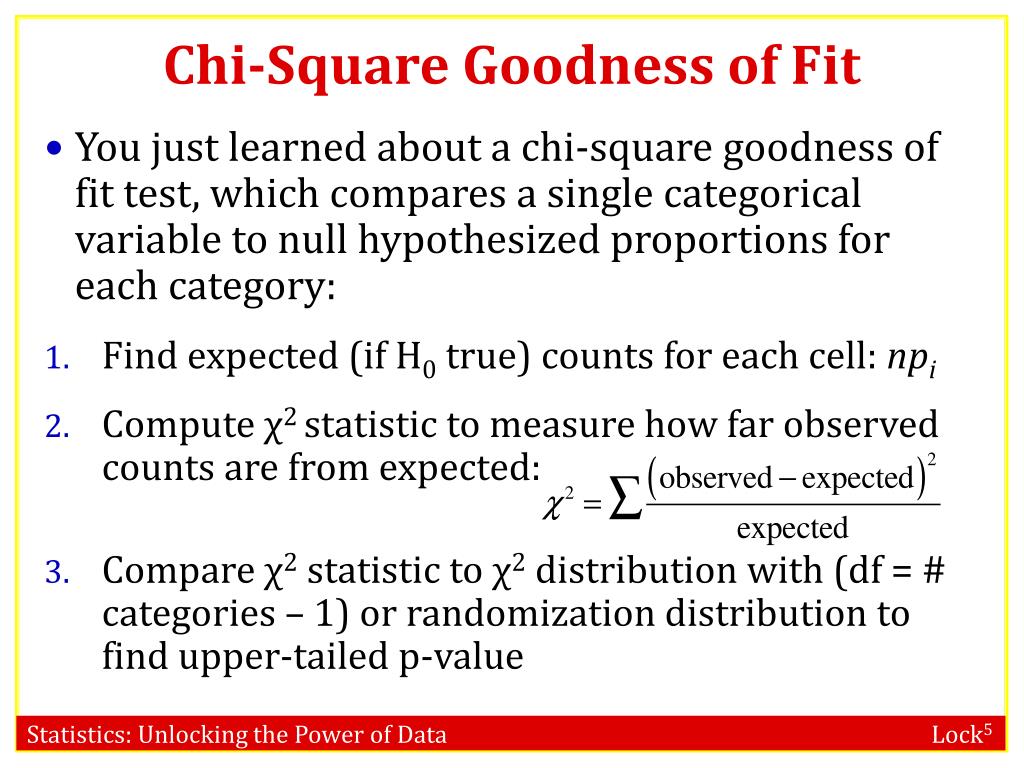 Chi-Square Goodness of Fit

• You just learned about a chi-square goodness of fit test, which compares a single categorical variable to null hypothesized proportions for each category:

1. Find expected (if $H_0$ true) counts for each cell: $np_i$

2. Compute $\chi^2$ statistic to measure how far observed counts are from expected: $\chi^2 = \sum \frac{(\text{observed} - \text{expected})^2}{\text{expected}}$

3. Compare $\chi^2$ statistic to $\chi^2$ distribution with (df = # categories – 1) or randomization distribution to find upper-tailed p-value

Statistics: Unlocking the Power of Data

Lock$^5$